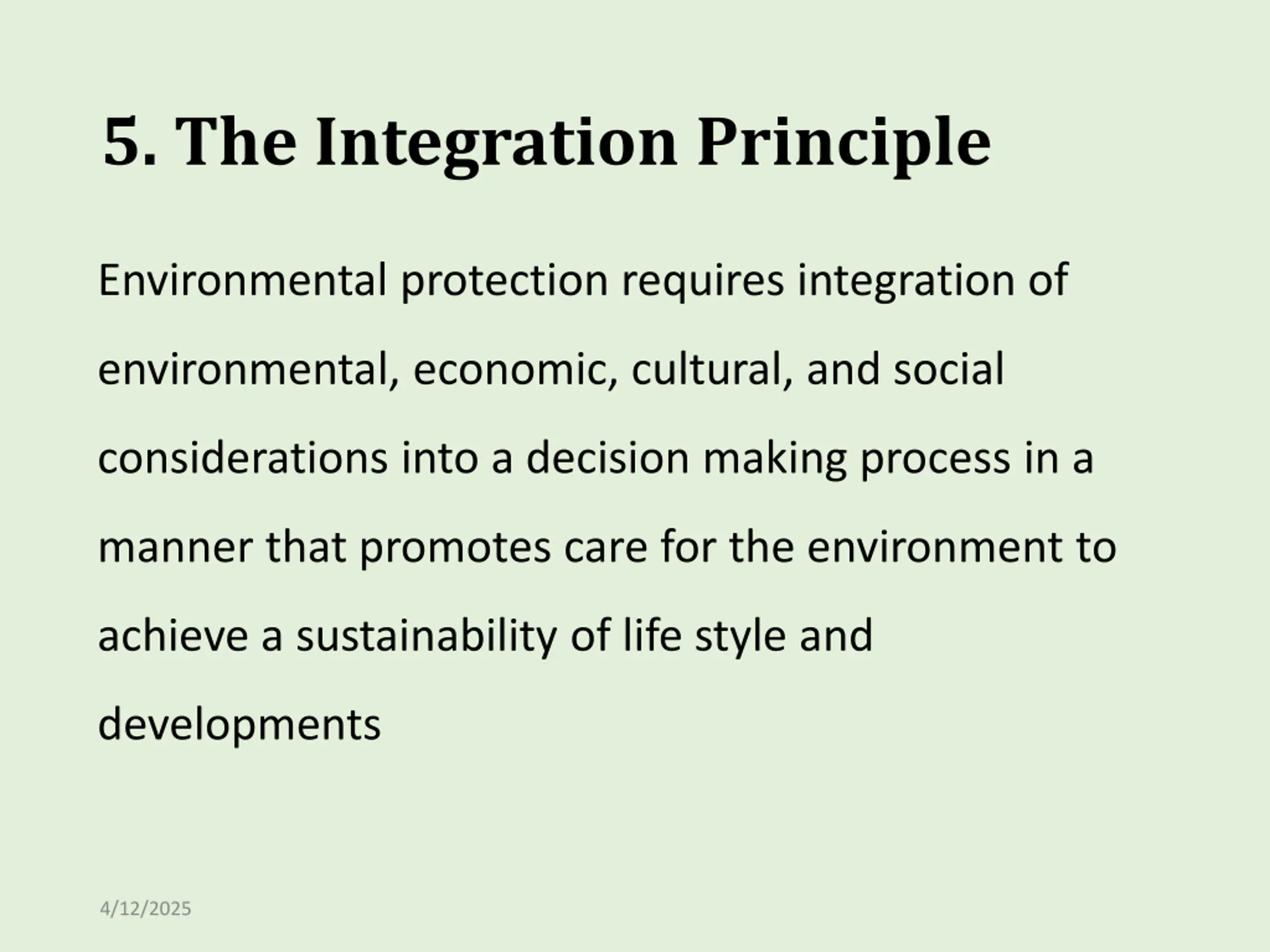 5. The Integration Principle

Environmental protection requires integration of environmental, economic, cultural, and social considerations into a decision making process in a manner that promotes care for the environment to achieve a sustainability of life style and developments

4/12/2025